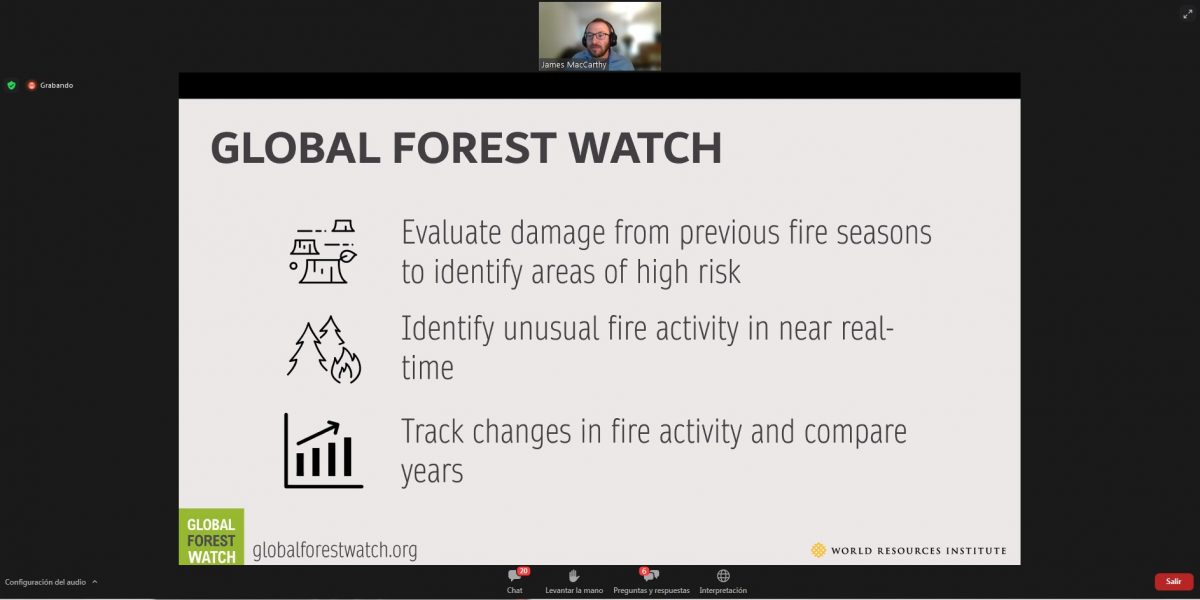 James MacCarthy

Grabando

GLOBAL FOREST WATCH

Evaluate damage from previous fire seasons to identify areas of high risk

Identify unusual fire activity in near real-time

Track changes in fire activity and compare years

GLOBAL FOREST WATCH

globalforestwatch.org

WORLD RESOURCES INSTITUTE

Configuración del audio

20
Chat

Levantar la mano

6
Preguntas y respuestas

Interpretación

Salir